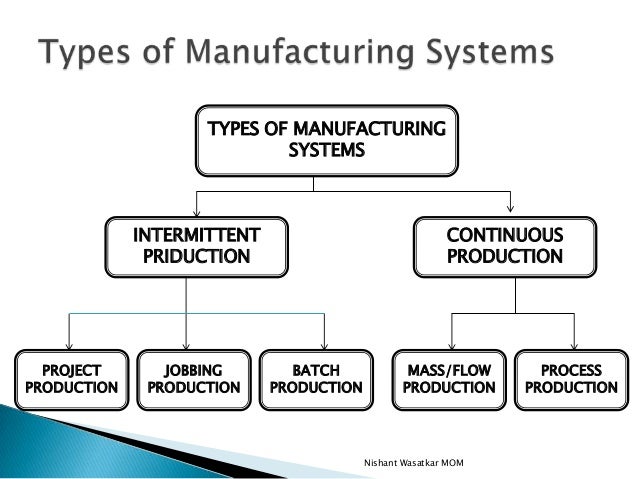 Types of Manufacturing Systems

TYPES OF MANUFACTURING SYSTEMS

INTERMITTENT PRIDUCTION

CONTINUOUS PRODUCTION

PROJECT PRODUCTION

JOBBING PRODUCTION

BATCH PRODUCTION

MASS/FLOW PRODUCTION

PROCESS PRODUCTION

Nishant Wasatkar MOM